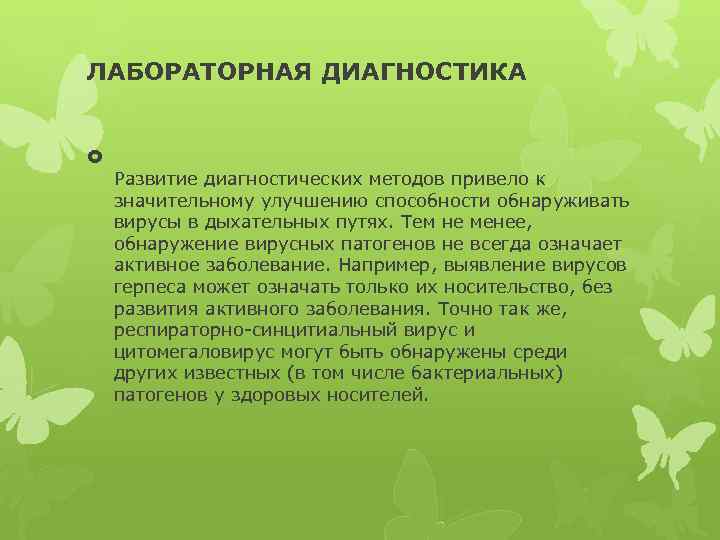 ЛАБОРАТОРНАЯ ДИАГНОСТИКА

Развитие диагностических методов привело к значительному улучшению способности обнаруживать вирусы в дыхательных путях. Тем не менее, обнаружение вирусных патогенов не всегда означает активное заболевание. Например, выявление вирусов герпеса может означать только их носительство, без развития активного заболевания. Точно так же, респираторно-синцитиальный вирус и цитомегаловирус могут быть обнаружены среди других известных (в том числе бактериальных) патогенов у здоровых носителей.